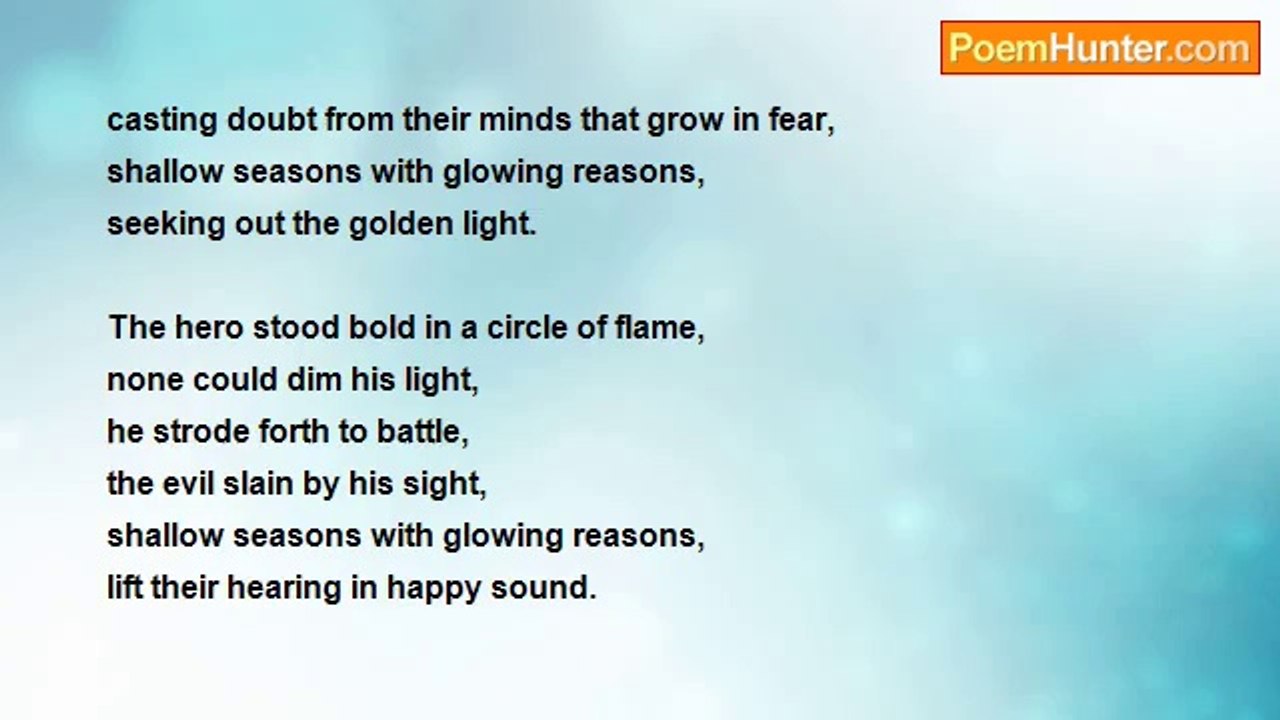 PoemHunter.com

casting doubt from their minds that grow in fear,
shallow seasons with glowing reasons,
seeking out the golden light.

The hero stood bold in a circle of flame,
none could dim his light,
he strode forth to battle,
the evil slain by his sight,
shallow seasons with glowing reasons,
lift their hearing in happy sound.